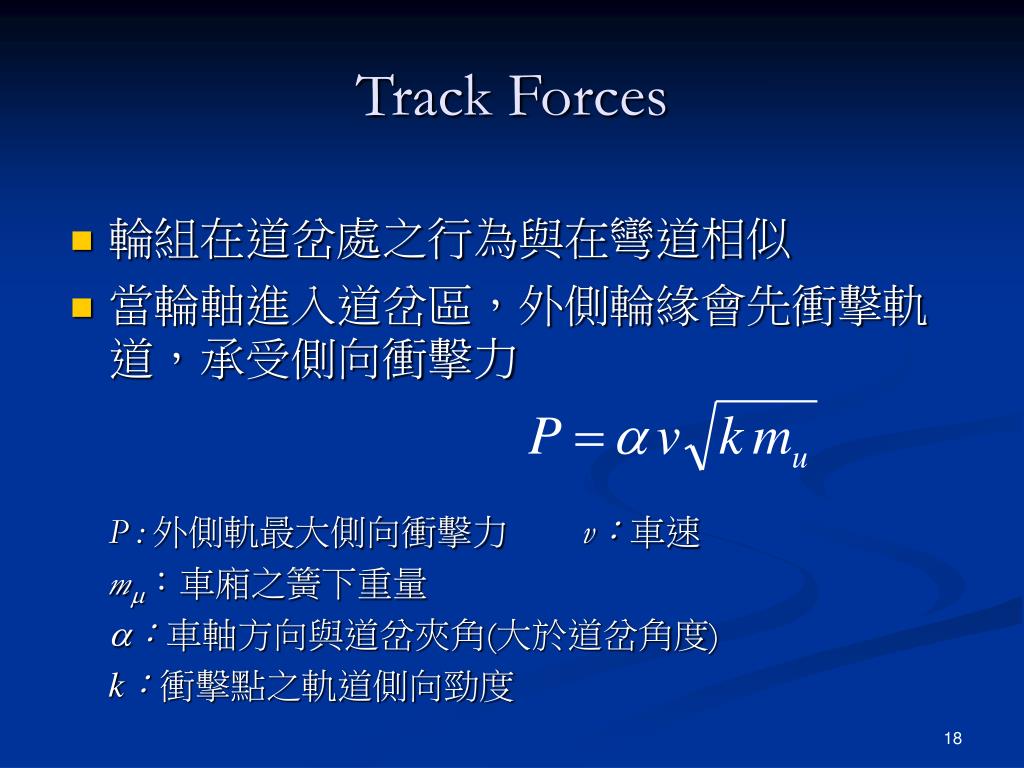 Track Forces

輪組在道岔處之行為與在彎道相似

當輪軸進入道岔區，外側輪緣會先衝擊軌道，承受側向衝擊力

$P = \alpha v \sqrt{k m_u}$

$P$ : 外側軌最大側向衝擊力　　$v$：車速

$m_\mu$：車廂之簧下重量

$\alpha$：車軸方向與道岔夾角(大於道岔角度)

$k$：衝擊點之軌道側向勁度

18